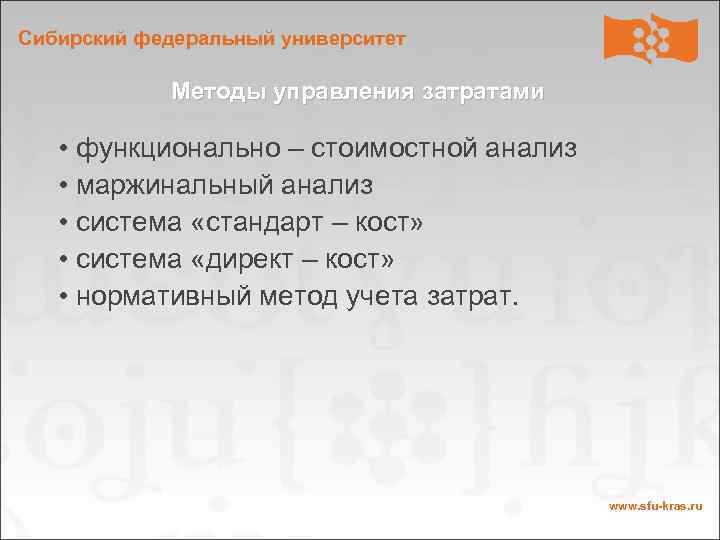 Сибирский федеральный университет

Методы управления затратами

• функционально – стоимостной анализ
• маржинальный анализ
• система «стандарт – кост»
• система «директ – кост»
• нормативный метод учета затрат.

www.sfu-kras.ru